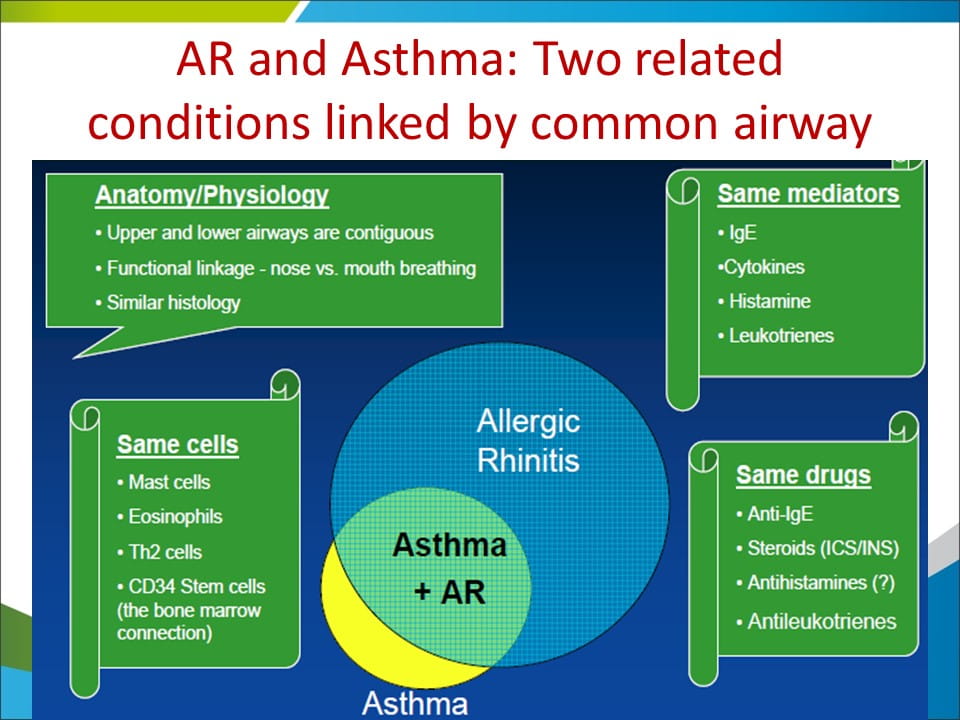 AR and Asthma: Two related conditions linked by common airway

Anatomy/Physiology
• Upper and lower airways are contiguous
• Functional linkage - nose vs. mouth breathing
• Similar histology

Same mediators
• IgE
•Cytokines
• Histamine
• Leukotrienes

Same cells
• Mast cells
• Eosinophils
• Th2 cells
• CD34 Stem cells (the bone marrow connection)

Allergic Rhinitis

Asthma + AR

Asthma

Same drugs
• Anti-IgE
• Steroids (ICS/INS)
• Antihistamines (?)
• Antileukotrienes